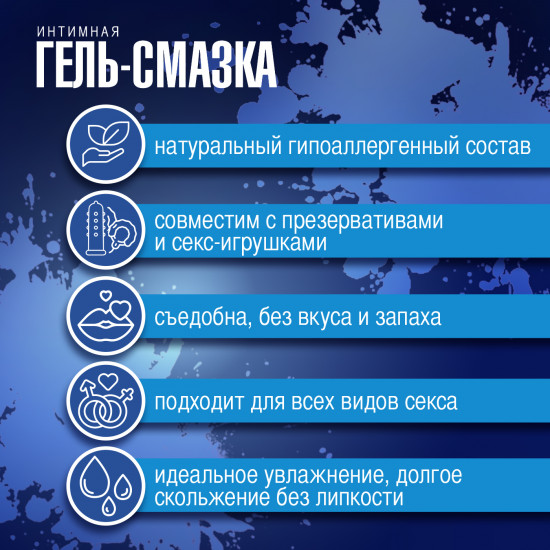 ИНТИМНАЯ
ГЕЛЬ-СМАЗКА

натуральный гипоаллергенный состав

совместим с презервативами и секс-игрушками

съедобна, без вкуса и запаха

подходит для всех видов секса

идеальное увлажнение, долгое скольжение без липкости